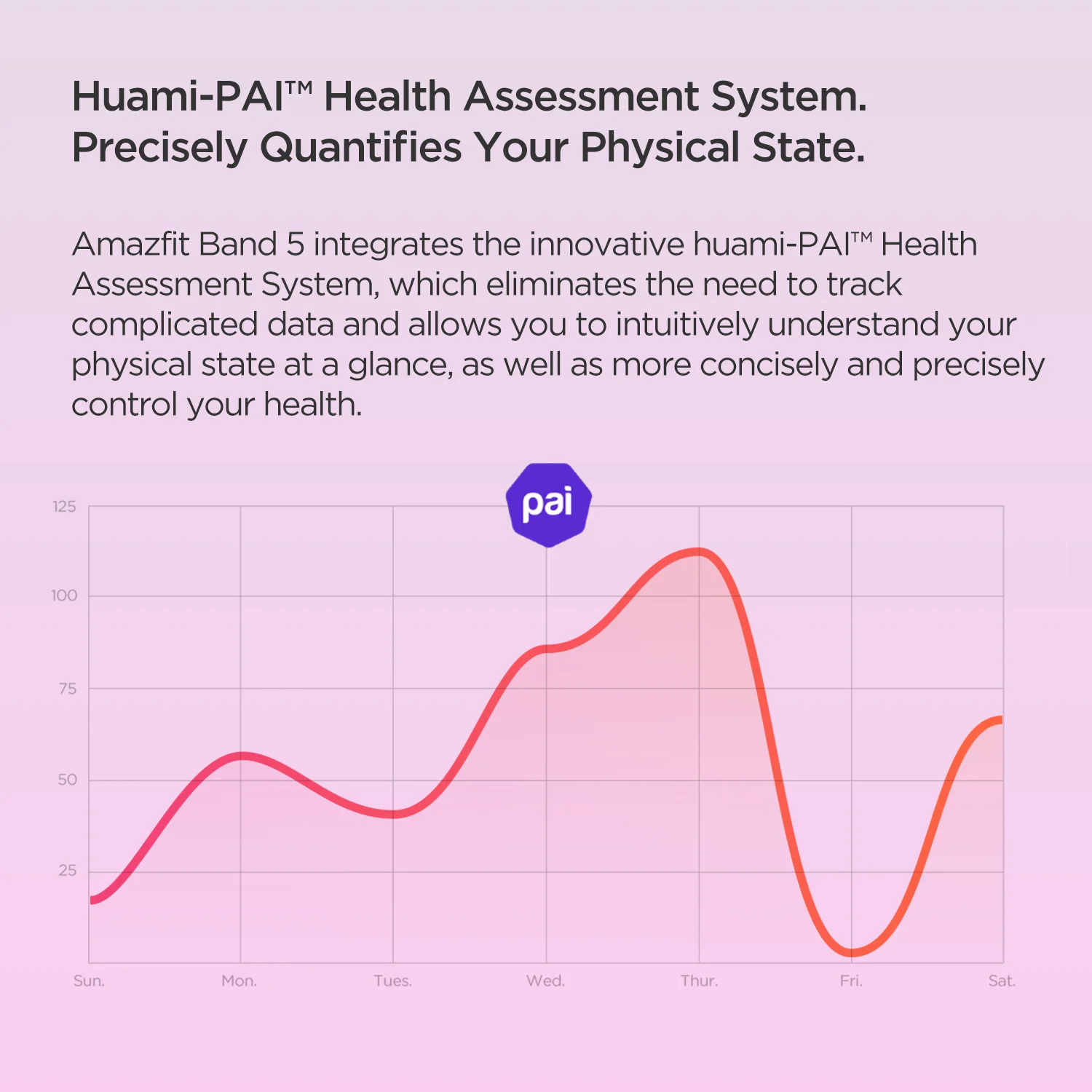 Huami-PAI™ Health Assessment System.
Precisely Quantifies Your Physical State.

Amazfit Band 5 integrates the innovative huami-PAI™ Health Assessment System, which eliminates the need to track complicated data and allows you to intuitively understand your physical state at a glance, as well as more concisely and precisely control your health.

pai

125
100
75
50
25

Sun. Mon. Tues. Wed. Thur. Fri. Sat.